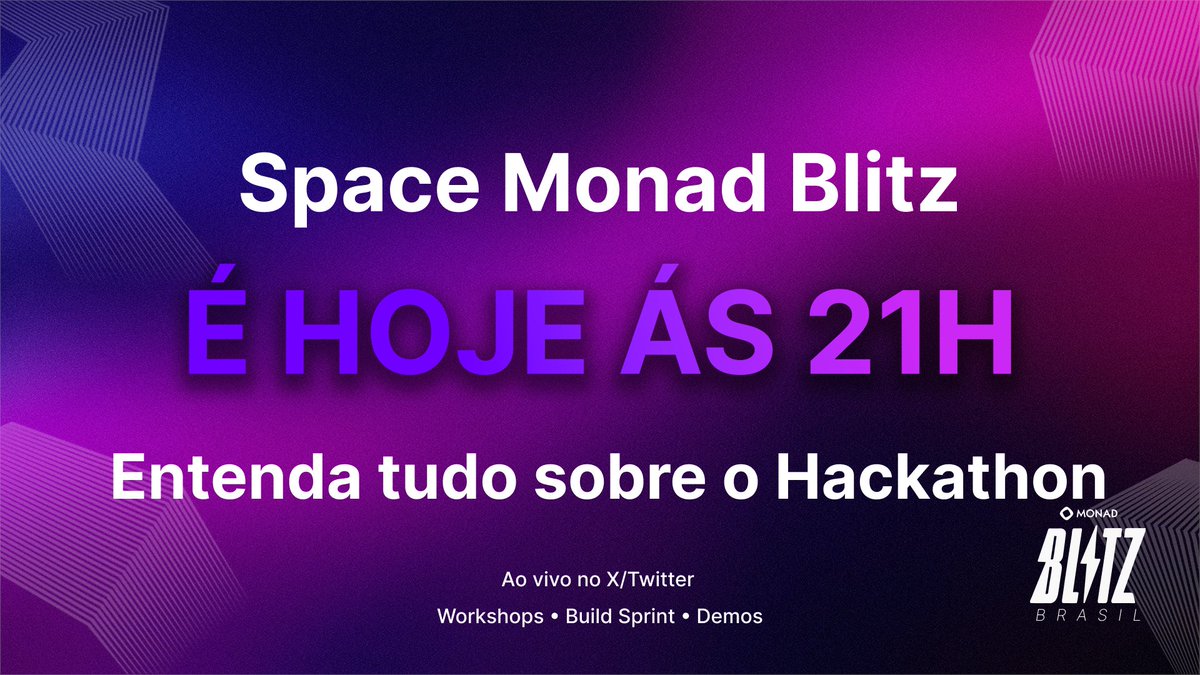 Space Monad Blitz

É HOJE ÁS 21H

Entenda tudo sobre o Hackathon

Ao vivo no X/Twitter

Workshops • Build Sprint • Demos

MONAD
BLITZ
BRASIL